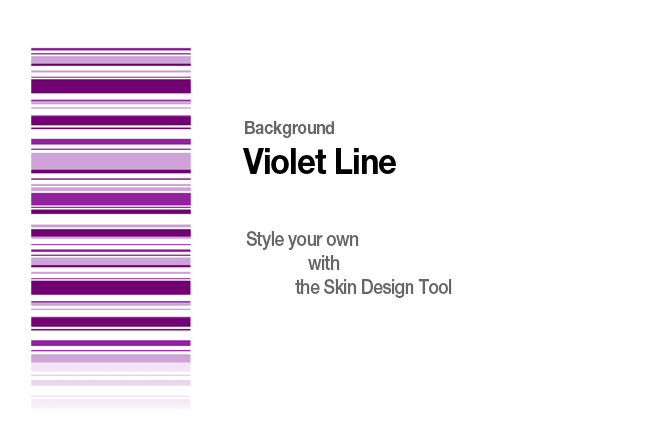 Background
Violet Line

Style your own
with
the Skin Design Tool